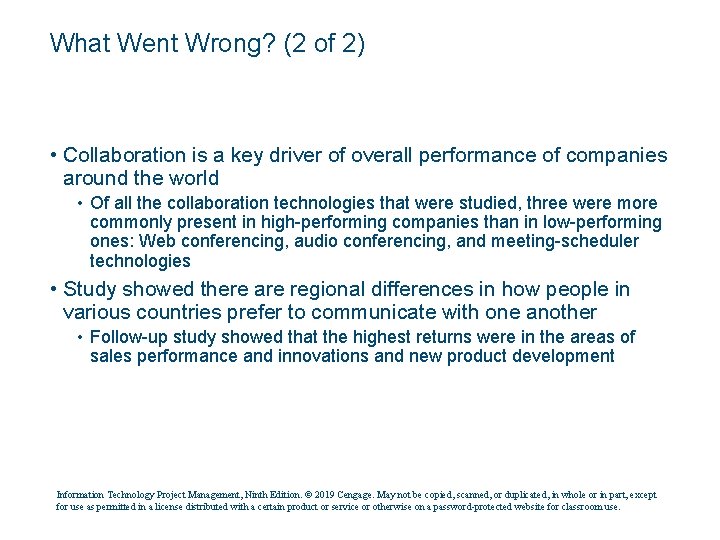 What Went Wrong? (2 of 2)

• Collaboration is a key driver of overall performance of companies around the world

• Of all the collaboration technologies that were studied, three were more commonly present in high-performing companies than in low-performing ones: Web conferencing, audio conferencing, and meeting-scheduler technologies

• Study showed there are regional differences in how people in various countries prefer to communicate with one another

• Follow-up study showed that the highest returns were in the areas of sales performance and innovations and new product development

Information Technology Project Management, Ninth Edition. © 2019 Cengage. May not be copied, scanned, or duplicated, in whole or in part, except for use as permitted in a license distributed with a certain product or service or otherwise on a password-protected website for classroom use.